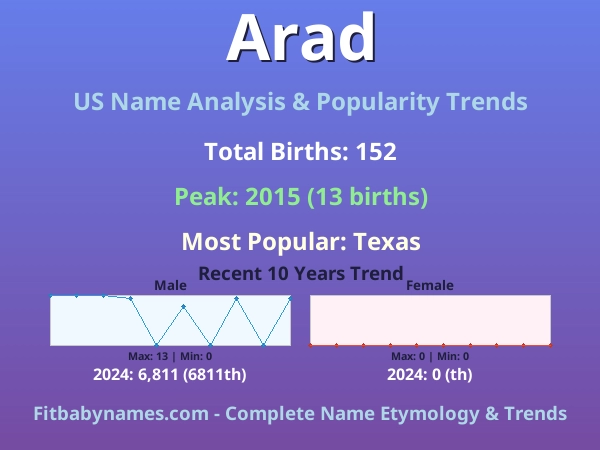 Arad

US Name Analysis & Popularity Trends

Total Births: 152

Peak: 2015 (13 births)

Most Popular: Texas

Recent 10 Years Trend

Male

Max: 13 | Min: 0

2024: 6,811 (6811th)

Female

Max: 0 | Min: 0

2024: 0 (th)

Fitbabynames.com - Complete Name Etymology & Trends